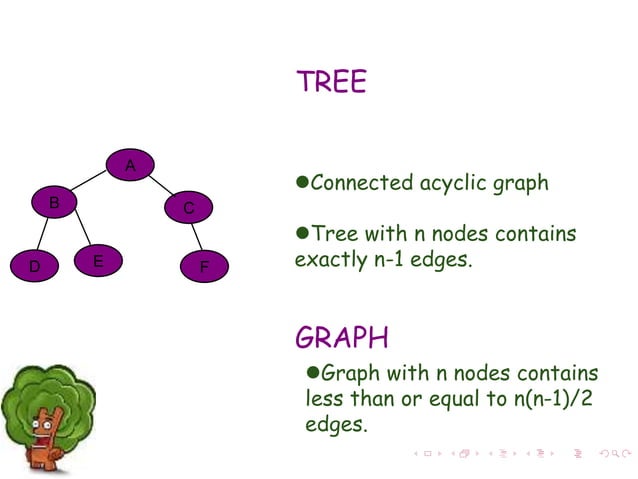 TREE

A
B
C
D
E
F

●Connected acyclic graph

●Tree with n nodes contains exactly n-1 edges.

GRAPH

●Graph with n nodes contains less than or equal to n(n-1)/2 edges.